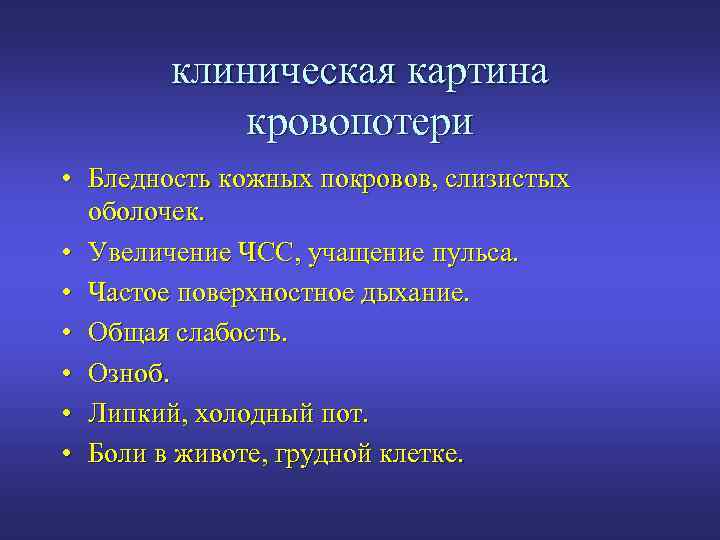 клиническая картина кровопотери

• Бледность кожных покровов, слизистых оболочек.
• Увеличение ЧСС, учащение пульса.
• Частое поверхностное дыхание.
• Общая слабость.
• Озноб.
• Липкий, холодный пот.
• Боли в животе, грудной клетке.